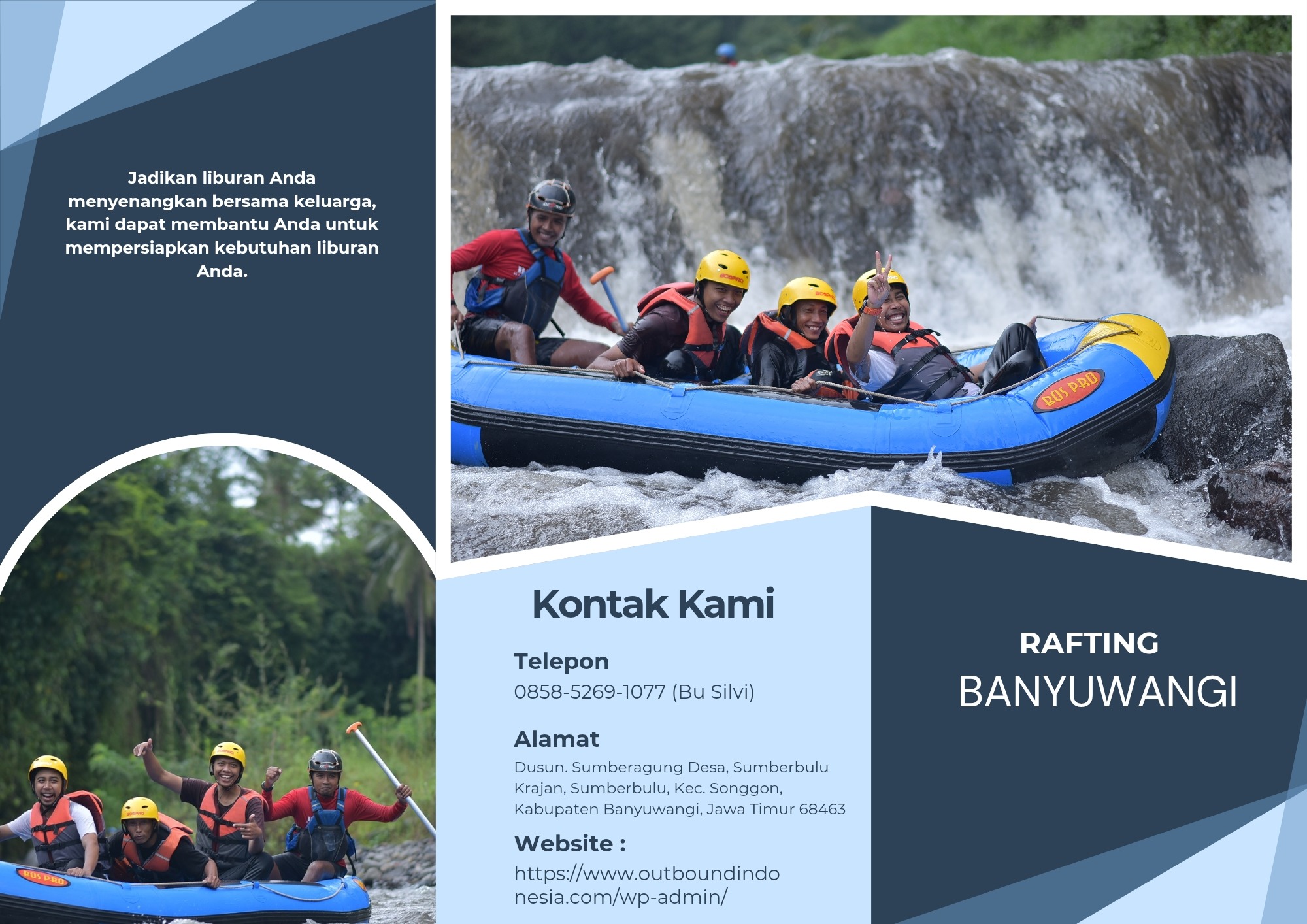 Jadikan liburan Anda menyenangkan bersama keluarga, kami dapat membantu Anda untuk mempersiapkan kebutuhan liburan Anda.

BOS PRO

BOS PRO

Kontak Kami

Telepon
0858-5269-1077 (Bu Silvi)

Alamat
Dusun. Sumberagung Desa, Sumberbulu Krajan, Sumberbulu, Kec. Songgon, Kabupaten Banyuwangi, Jawa Timur 68463

Website :
https://www.outboundindonesia.com/wp-admin/

RAFTING
BANYUWANGI